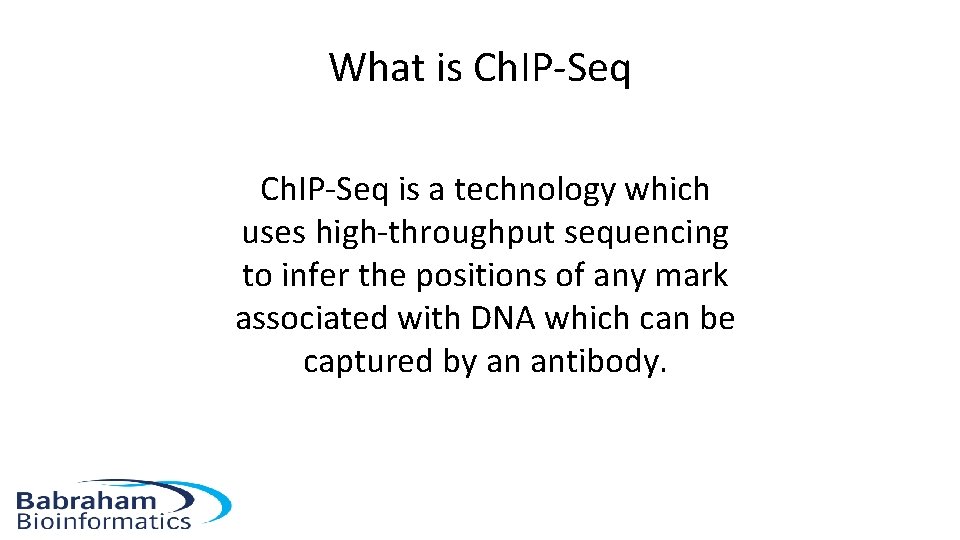 What is ChIP-Seq

ChIP-Seq is a technology which uses high-throughput sequencing to infer the positions of any mark associated with DNA which can be captured by an antibody.

Babraham Bioinformatics